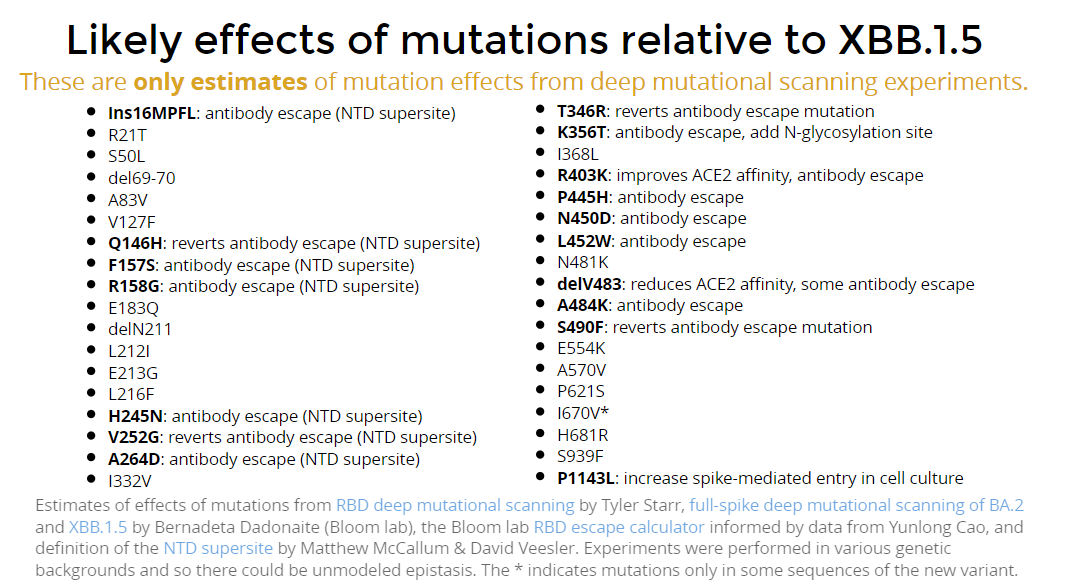 Likely effects of mutations relative to XBB.1.5

These are only estimates of mutation effects from deep mutational scanning experiments.

- Ins16MPFL: antibody escape (NTD supersite)
- R21T
- S50L
- del69-70
- A83V
- V127F
- Q146H: reverts antibody escape (NTD supersite)
- F157S: antibody escape (NTD supersite)
- R158G: antibody escape (NTD supersite)
- E183Q
- delN211
- L212I
- E213G
- L216F
- H245N: antibody escape (NTD supersite)
- V252G: reverts antibody escape (NTD supersite)
- A264D: antibody escape (NTD supersite)
- I332V

- T346R: reverts antibody escape mutation
- K356T: antibody escape, add N-glycosylation site
- I368L
- R403K: improves ACE2 affinity, antibody escape
- P445H: antibody escape
- N450D: antibody escape
- L452W: antibody escape
- N481K
- delV483: reduces ACE2 affinity, some antibody escape
- A484K: antibody escape
- S490F: reverts antibody escape mutation
- E554K
- A570V
- P621S
- I670V*
- H681R
- S939F
- P1143L: increase spike-mediated entry in cell culture

Estimates of effects of mutations from RBD deep mutational scanning by Tyler Starr, full-spike deep mutational scanning of BA.2 and XBB.1.5 by Bernadeta Dadonaite (Bloom lab), the Bloom lab RBD escape calculator informed by data from Yunlong Cao, and definition of the NTD supersite by Matthew McCallum & David Veesler. Experiments were performed in various genetic backgrounds and so there could be unmodeled epistasis. The * indicates mutations only in some sequences of the new variant.